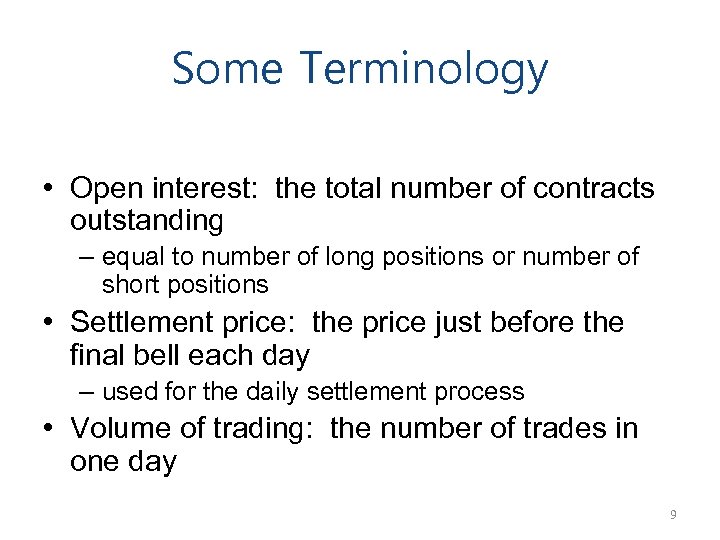 Some Terminology

• Open interest: the total number of contracts outstanding
– equal to number of long positions or number of short positions
• Settlement price: the price just before the final bell each day
– used for the daily settlement process
• Volume of trading: the number of trades in one day

9